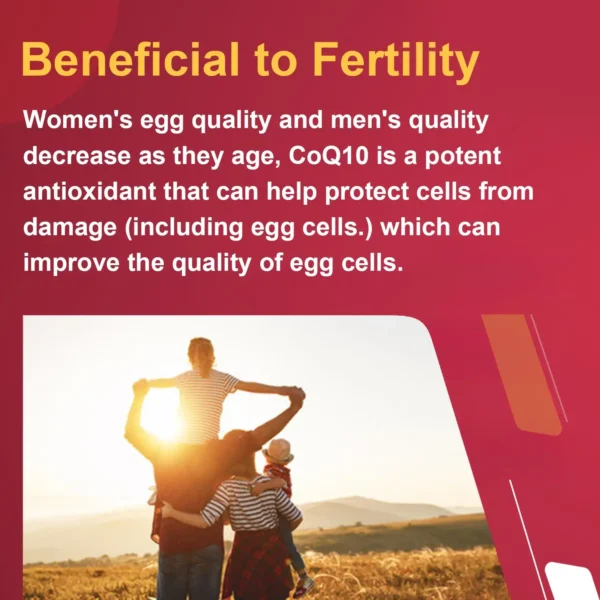 Beneficial to Fertility

Women's egg quality and men's quality decrease as they age, CoQ10 is a potent antioxidant that can help protect cells from damage (including egg cells.) which can improve the quality of egg cells.